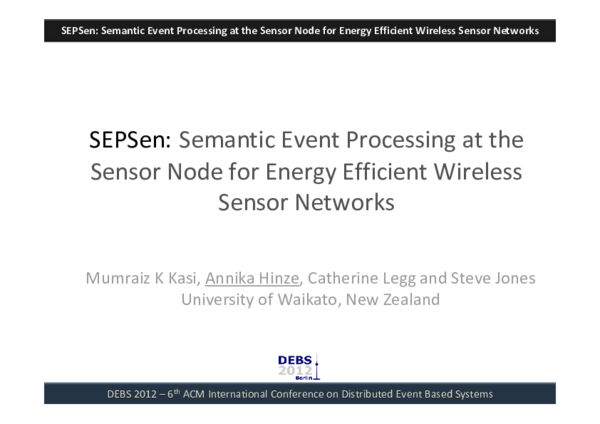 SEPSen: Semantic Event Processing at the Sensor Node for Energy Efficient Wireless Sensor Networks

SEPSen: Semantic Event Processing at the Sensor Node for Energy Efficient Wireless Sensor Networks

Mumraiz K Kasi, Annika Hinze, Catherine Legg and Steve Jones
University of Waikato, New Zealand

DEBS
2012
Berlin

DEBS 2012 – 6$^{th}$ ACM International Conference on Distributed Event Based Systems